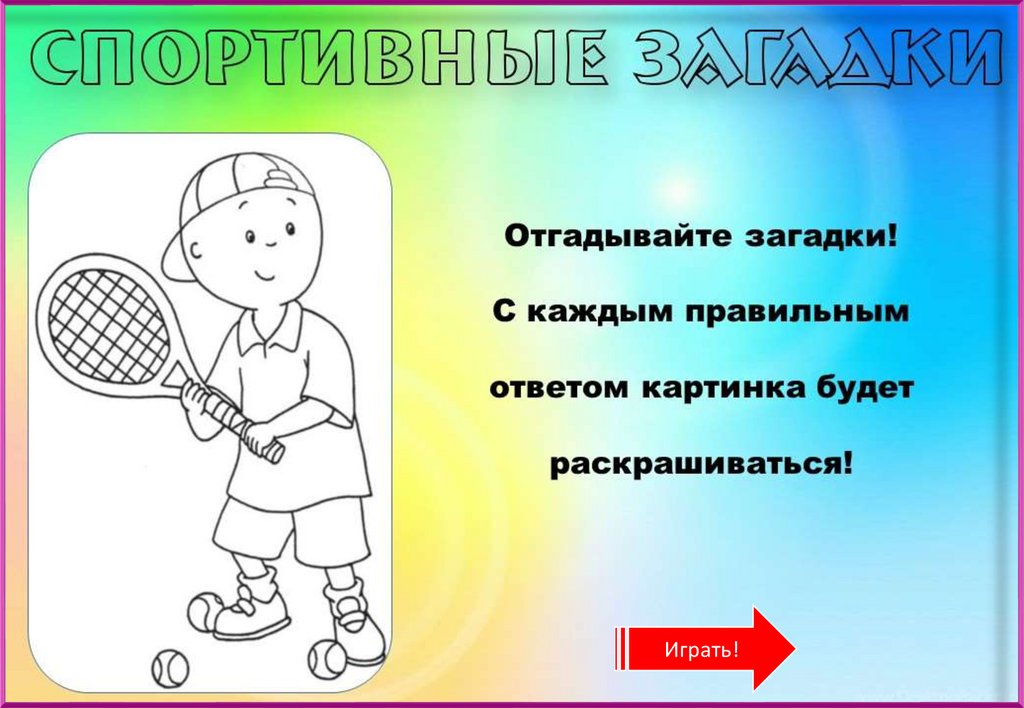 СПОРТИВНЫЕ ЗАГАДКИ

Отгадывайте загадки!

С каждым правильным ответом картинка будет раскрашиваться!

Играть!